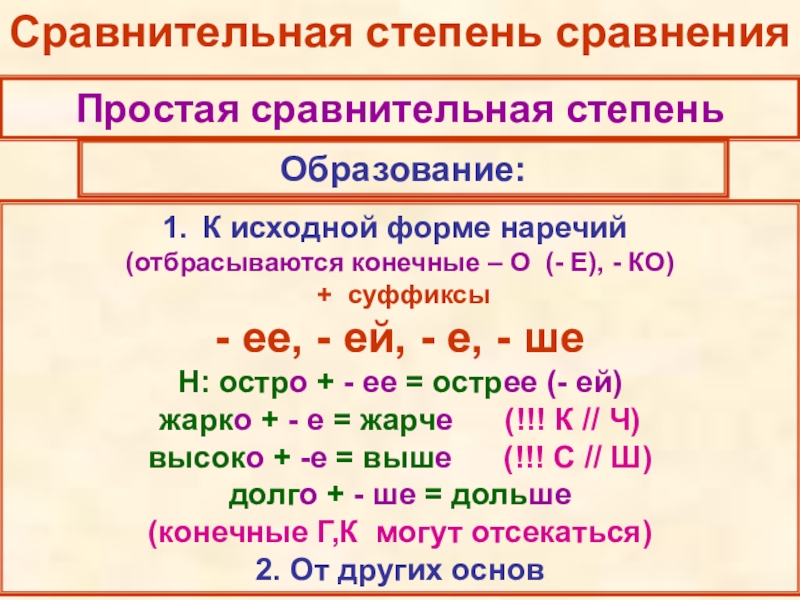 Сравнительная степень сравнения

Простая сравнительная степень

Образование:

1. К исходной форме наречий
(отбрасываются конечные – О (- Е), - КО)
+ суффиксы
- ее, - ей, - е, - ше
Н: остро + - ее = острее (- ей)
жарко + - е = жарче (!!! К // Ч)
высоко + -е = выше (!!! С // Ш)
долго + - ше = дольше
(конечные Г,К могут отсекаться)
2. От других основ